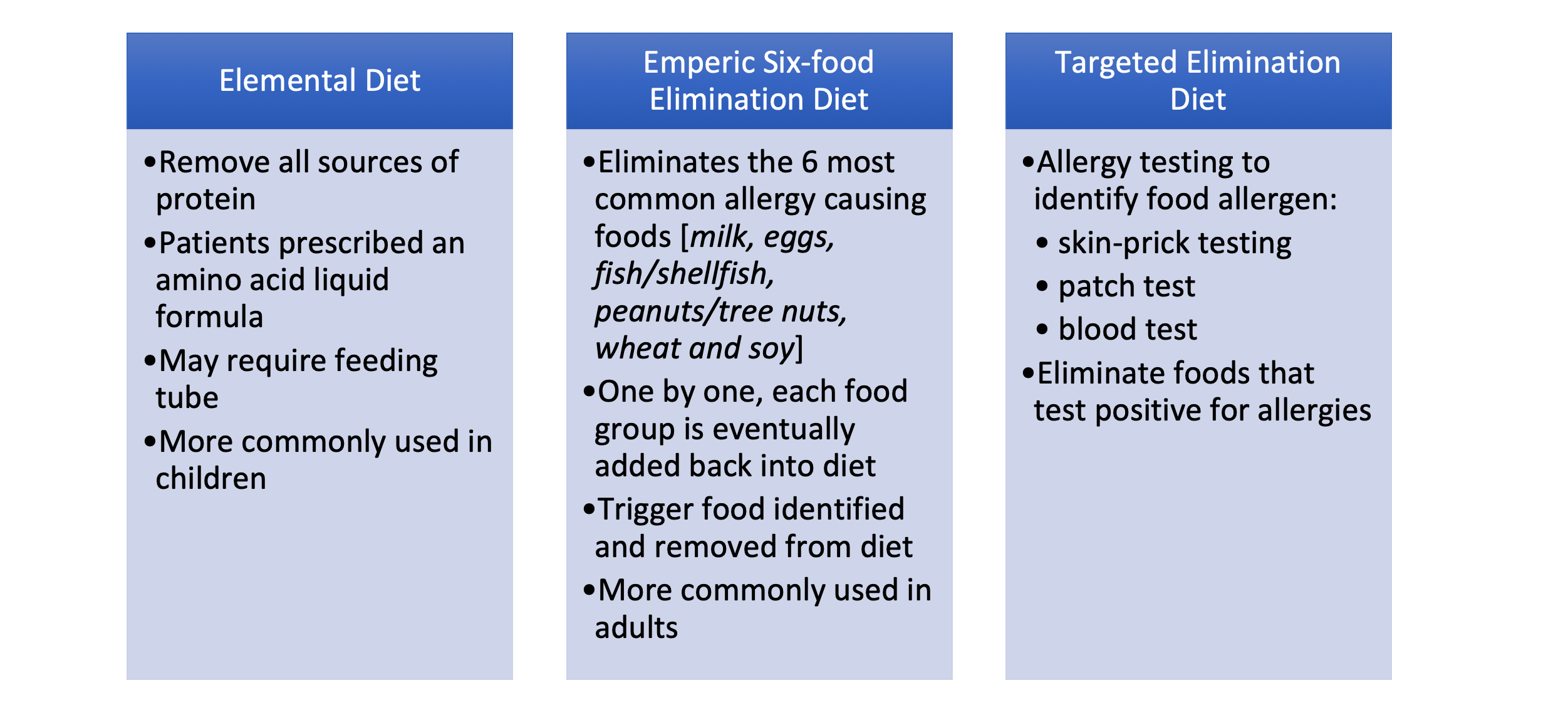 Elemental Diet

•Remove all sources of protein
•Patients prescribed an amino acid liquid formula
•May require feeding tube
•More commonly used in children

Emperic Six-food Elimination Diet

•Eliminates the 6 most common allergy causing foods [milk, eggs, fish/shellfish, peanuts/tree nuts, wheat and soy]
•One by one, each food group is eventually added back into diet
•Trigger food identified and removed from diet
•More commonly used in adults

Targeted Elimination Diet

•Allergy testing to identify food allergen:
• skin-prick testing
• patch test
• blood test
•Eliminate foods that test positive for allergies